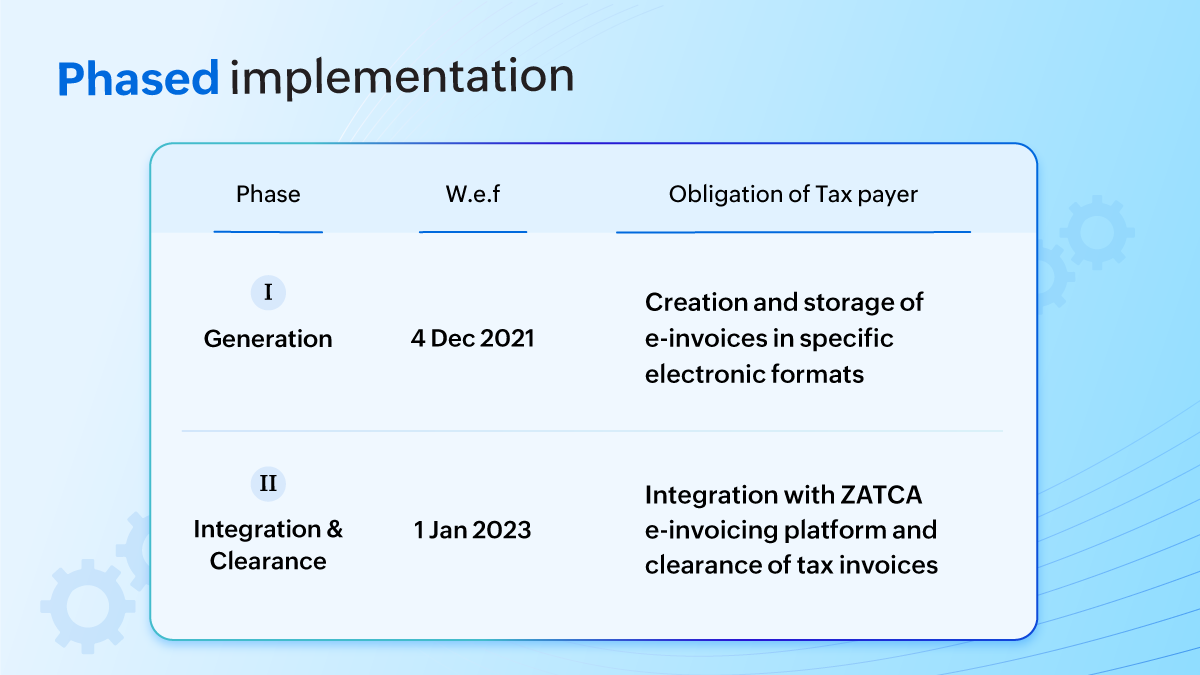 Phased implementation

| Phase | W.e.f | Obligation of Tax payer |
|---|---|---|
| I Generation | 4 Dec 2021 | Creation and storage of e-invoices in specific electronic formats |
| II Integration & Clearance | 1 Jan 2023 | Integration with ZATCA e-invoicing platform and clearance of tax invoices |